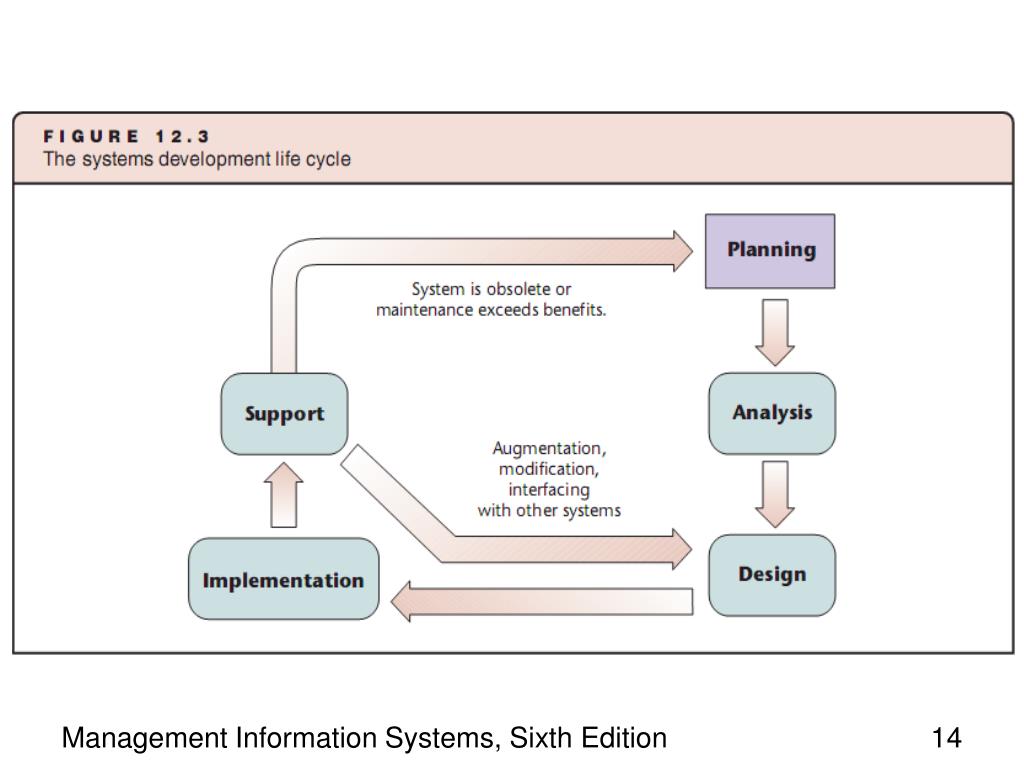 FIGURE 12.3
The systems development life cycle

Planning

System is obsolete or maintenance exceeds benefits.

Support

Analysis

Augmentation, modification, interfacing with other systems

Implementation

Design

Management Information Systems, Sixth Edition

14